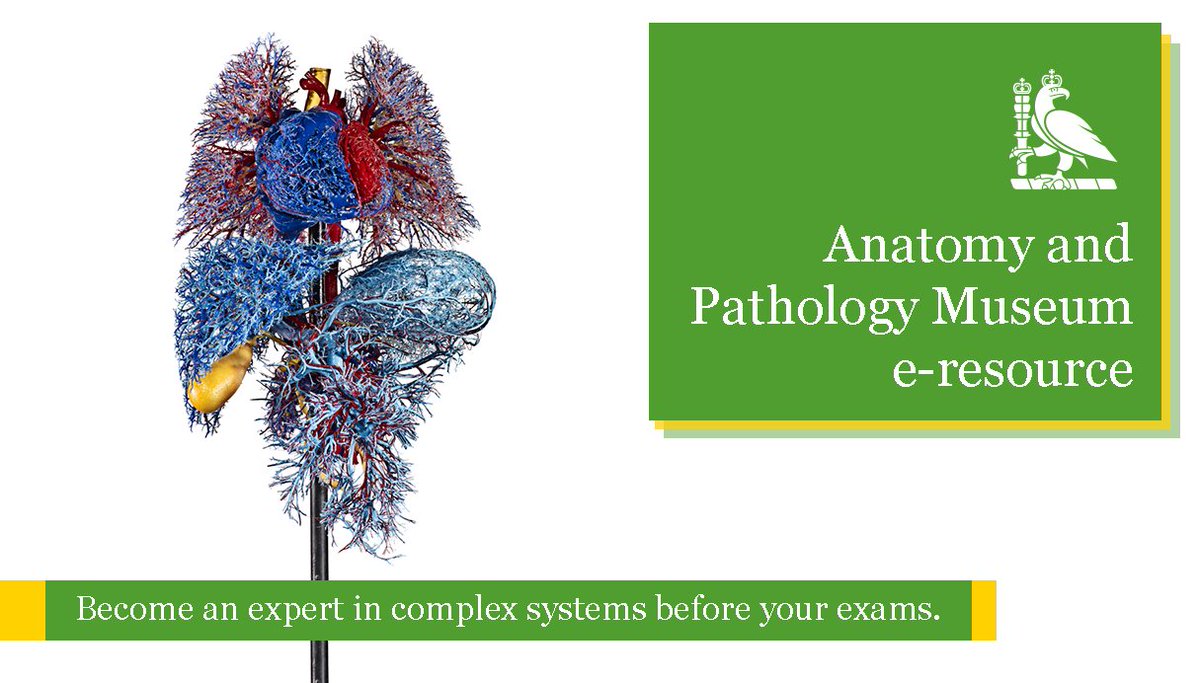 Anatomy and Pathology Museum e-resource

Become an expert in complex systems before your exams.